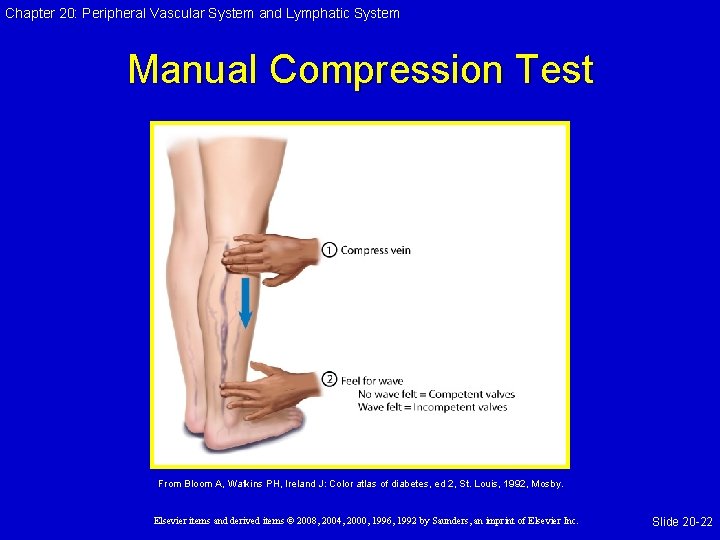 Chapter 20: Peripheral Vascular System and Lymphatic System

Manual Compression Test

① Compress vein

② Feel for wave
No wave felt = Competent valves
Wave felt = Incompetent valves

From Bloom A, Watkins PH, Ireland J: Color atlas of diabetes, ed 2, St. Louis, 1992, Mosby.

Elsevier items and derived items © 2008, 2004, 2000, 1996, 1992 by Saunders, an imprint of Elsevier Inc.

Slide 20-22